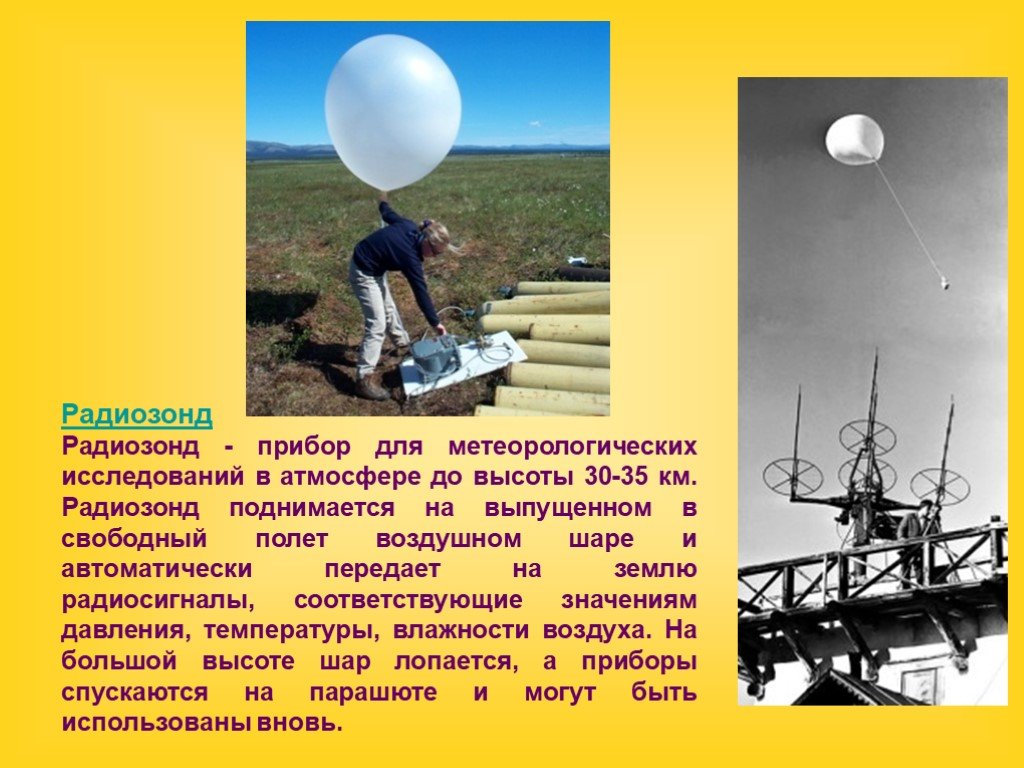 Радиозонд
Радиозонд - прибор для метеорологических исследований в атмосфере до высоты 30-35 км. Радиозонд поднимается на выпущенном в свободный полет воздушном шаре и автоматически передает на землю радиосигналы, соответствующие значениям давления, температуры, влажности воздуха. На большой высоте шар лопается, а приборы спускаются на парашюте и могут быть использованы вновь.